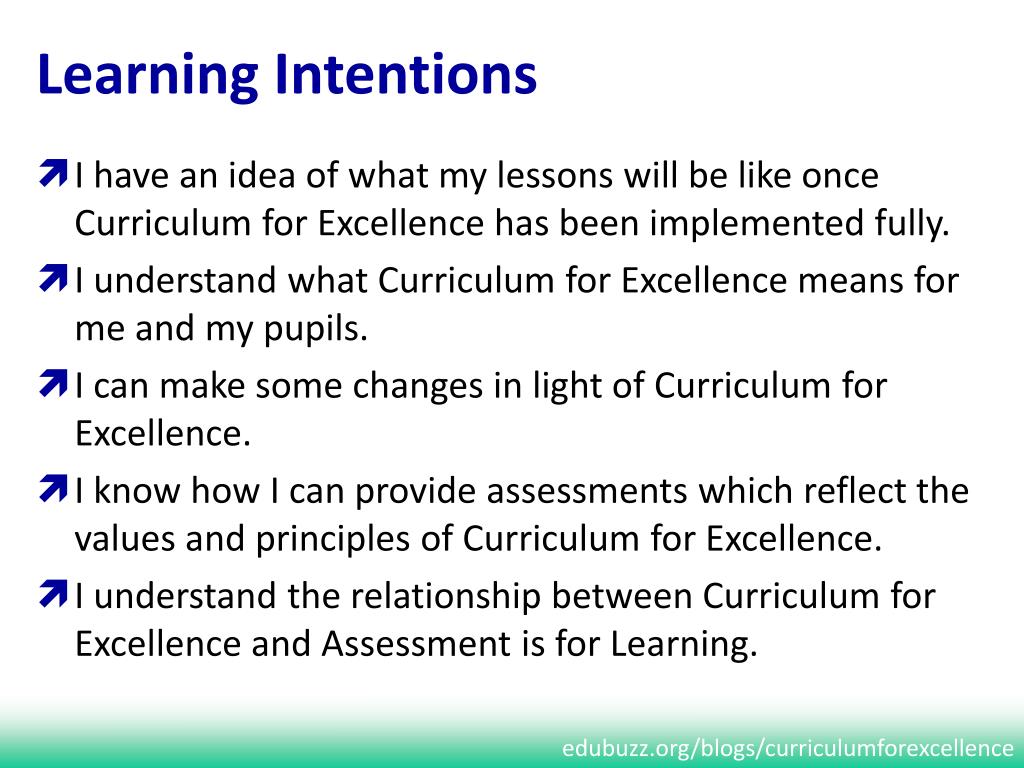 Learning Intentions

I have an idea of what my lessons will be like once Curriculum for Excellence has been implemented fully.

I understand what Curriculum for Excellence means for me and my pupils.

I can make some changes in light of Curriculum for Excellence.

I know how I can provide assessments which reflect the values and principles of Curriculum for Excellence.

I understand the relationship between Curriculum for Excellence and Assessment is for Learning.

edubuzz.org/blogs/curriculumforexcellence